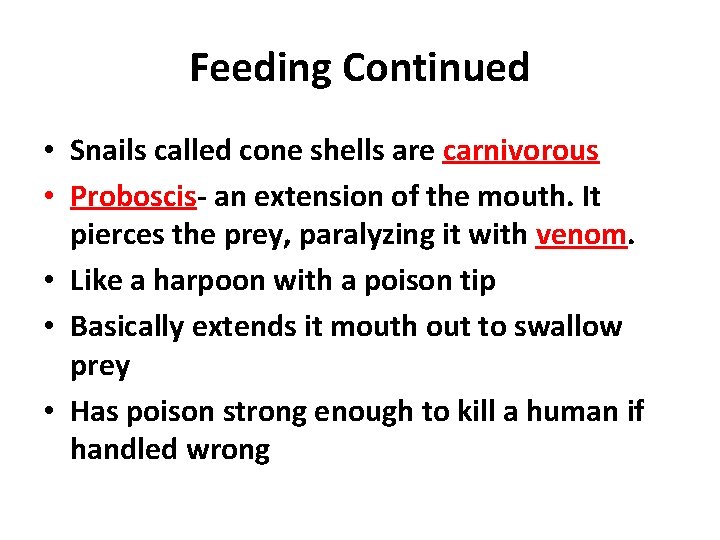 Feeding Continued

• Snails called cone shells are carnivorous
• Proboscis- an extension of the mouth. It pierces the prey, paralyzing it with venom.
• Like a harpoon with a poison tip
• Basically extends it mouth out to swallow prey
• Has poison strong enough to kill a human if handled wrong